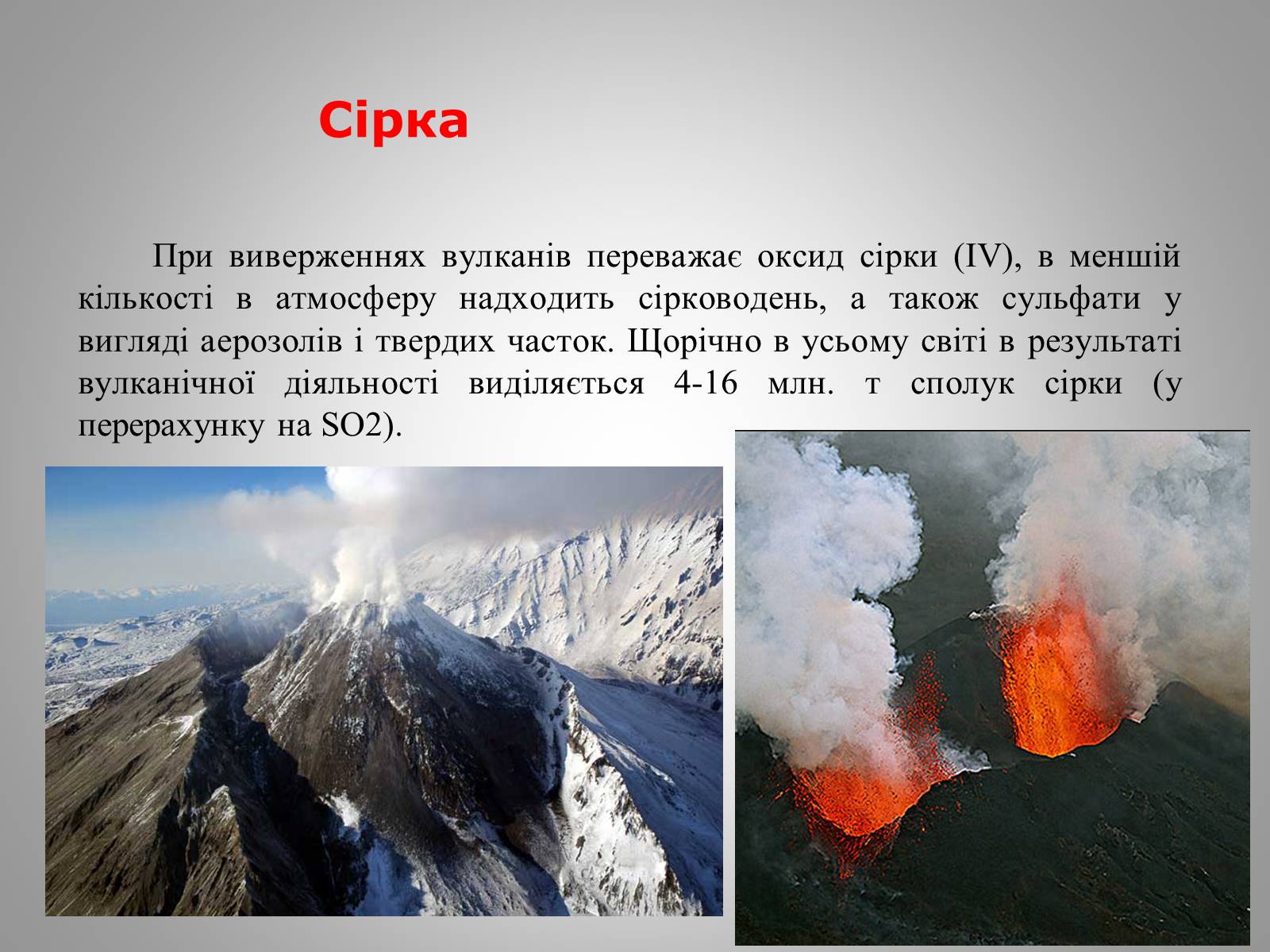 Сірка

При виверженнях вулканів переважає оксид сірки (IV), в меншій кількості в атмосферу надходить сірководень, а також сульфати у вигляді аерозолів і твердих часток. Щорічно в усьому світі в результаті вулканічної діяльності виділяється 4-16 млн. т сполук сірки (у перерахунку на SO2).